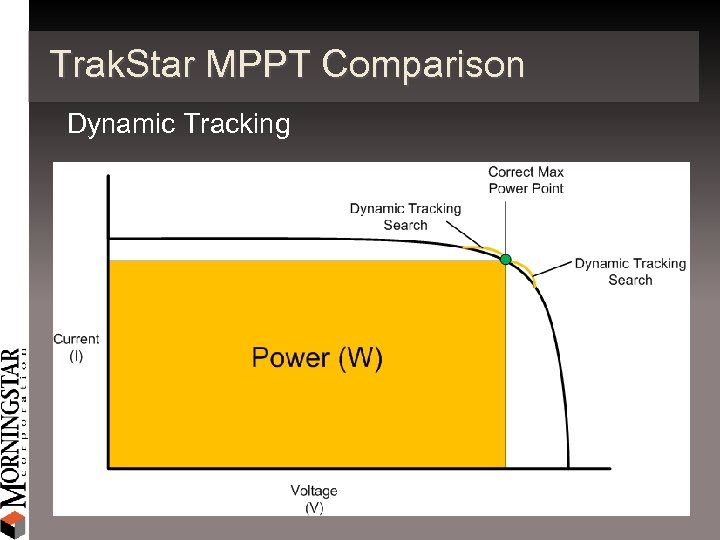 TrakStar MPPT Comparison

Dynamic Tracking

Correct Max Power Point

Dynamic Tracking Search

Dynamic Tracking Search

Current (I)

Power (W)

Voltage (V)

MORNINGSTAR corporation